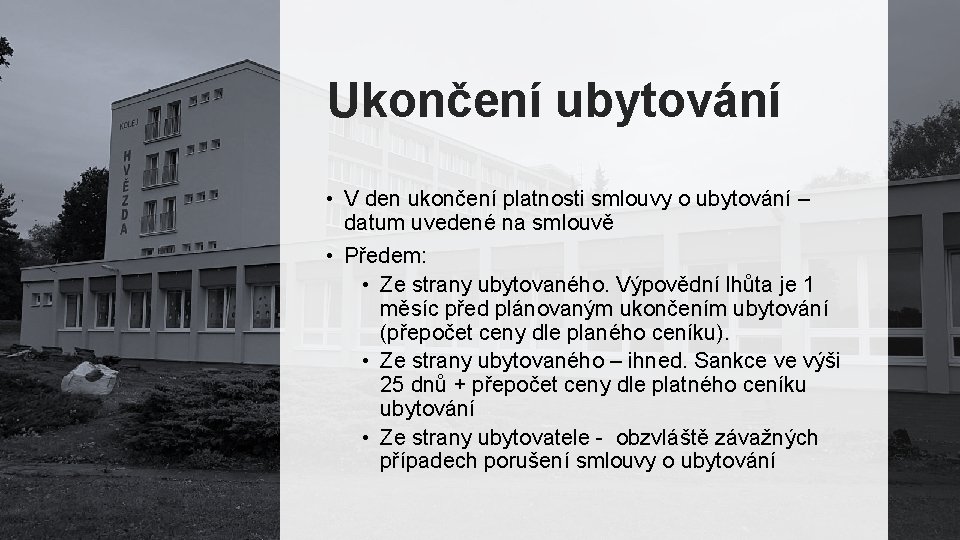 KOLEJ
HVĚZDA

Ukončení ubytování

• V den ukončení platnosti smlouvy o ubytování – datum uvedené na smlouvě
• Předem:
  • Ze strany ubytovaného. Výpovědní lhůta je 1 měsíc před plánovaným ukončením ubytování (přepočet ceny dle planého ceníku).
  • Ze strany ubytovaného – ihned. Sankce ve výši 25 dnů + přepočet ceny dle platného ceníku ubytování
  • Ze strany ubytovatele - obzvláště závažných případech porušení smlouvy o ubytování